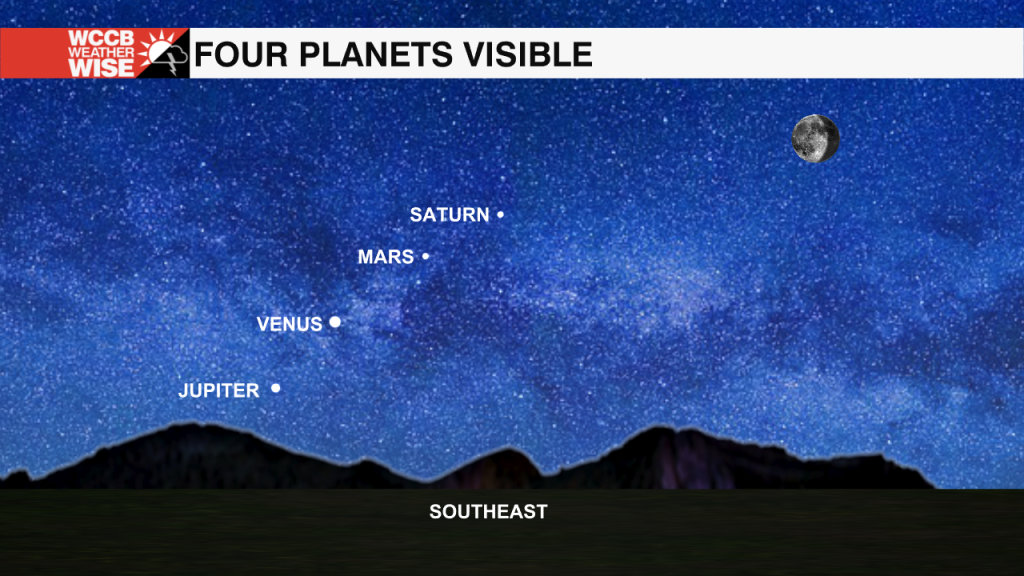 WCCB WEATHER WISE

FOUR PLANETS VISIBLE

SATURN

MARS

VENUS

JUPITER

SOUTHEAST